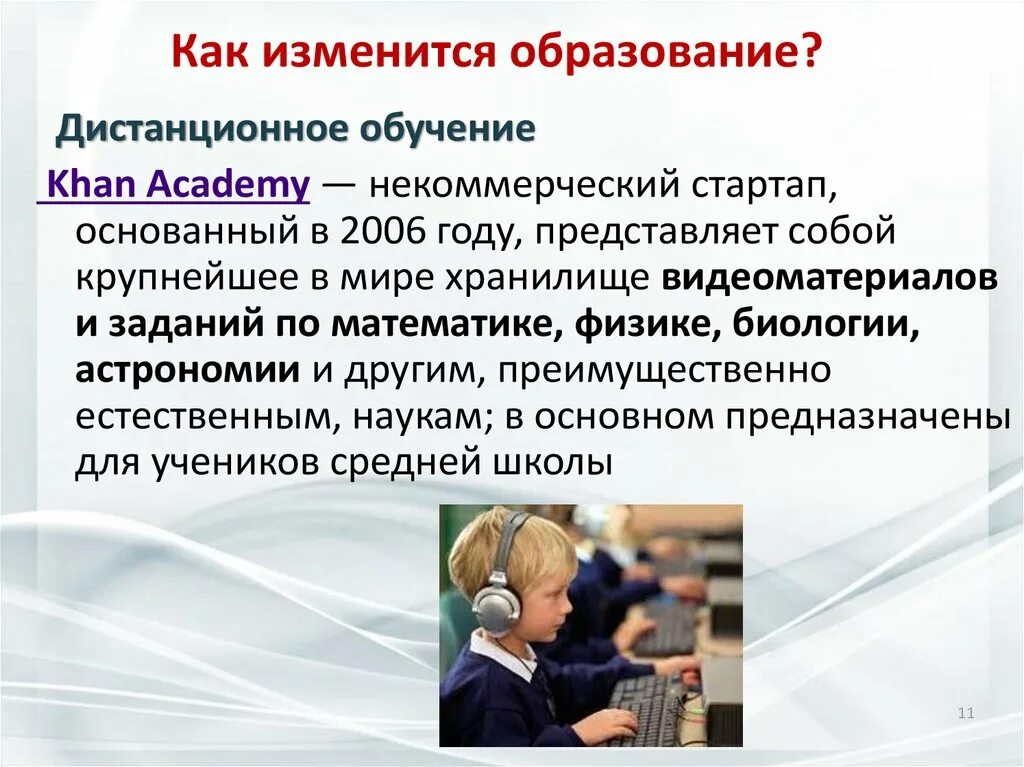 Как изменится образование?

Дистанционное обучение

Khan Academy — некоммерческий стартап, основанный в 2006 году, представляет собой крупнейшее в мире хранилище видеоматериалов и заданий по математике, физике, биологии, астрономии и другим, преимущественно естественным, наукам; в основном предназначены для учеников средней школы

11